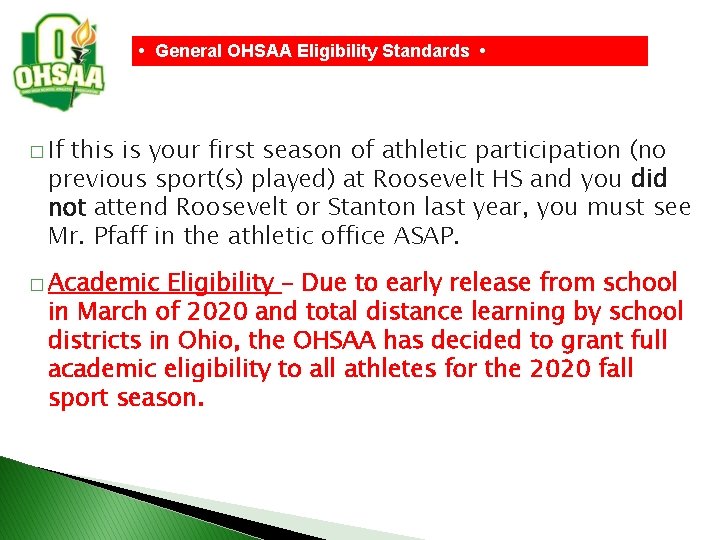 OHSAA

• General OHSAA Eligibility Standards •

□ If this is your first season of athletic participation (no previous sport(s) played) at Roosevelt HS and you did not attend Roosevelt or Stanton last year, you must see Mr. Pfaff in the athletic office ASAP.

□ Academic Eligibility – Due to early release from school in March of 2020 and total distance learning by school districts in Ohio, the OHSAA has decided to grant full academic eligibility to all athletes for the 2020 fall sport season.